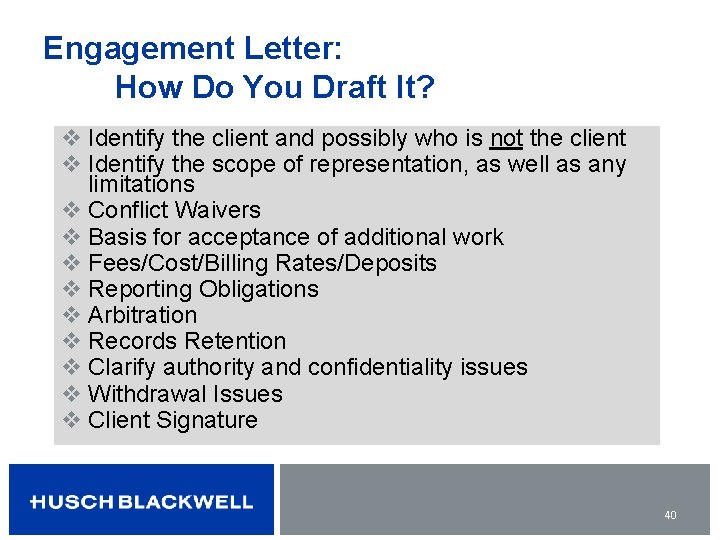 Engagement Letter:
How Do You Draft It?

❖ Identify the client and possibly who is not the client
❖ Identify the scope of representation, as well as any limitations
❖ Conflict Waivers
❖ Basis for acceptance of additional work
❖ Fees/Cost/Billing Rates/Deposits
❖ Reporting Obligations
❖ Arbitration
❖ Records Retention
❖ Clarify authority and confidentiality issues
❖ Withdrawal Issues
❖ Client Signature

HUSCH BLACKWELL

40